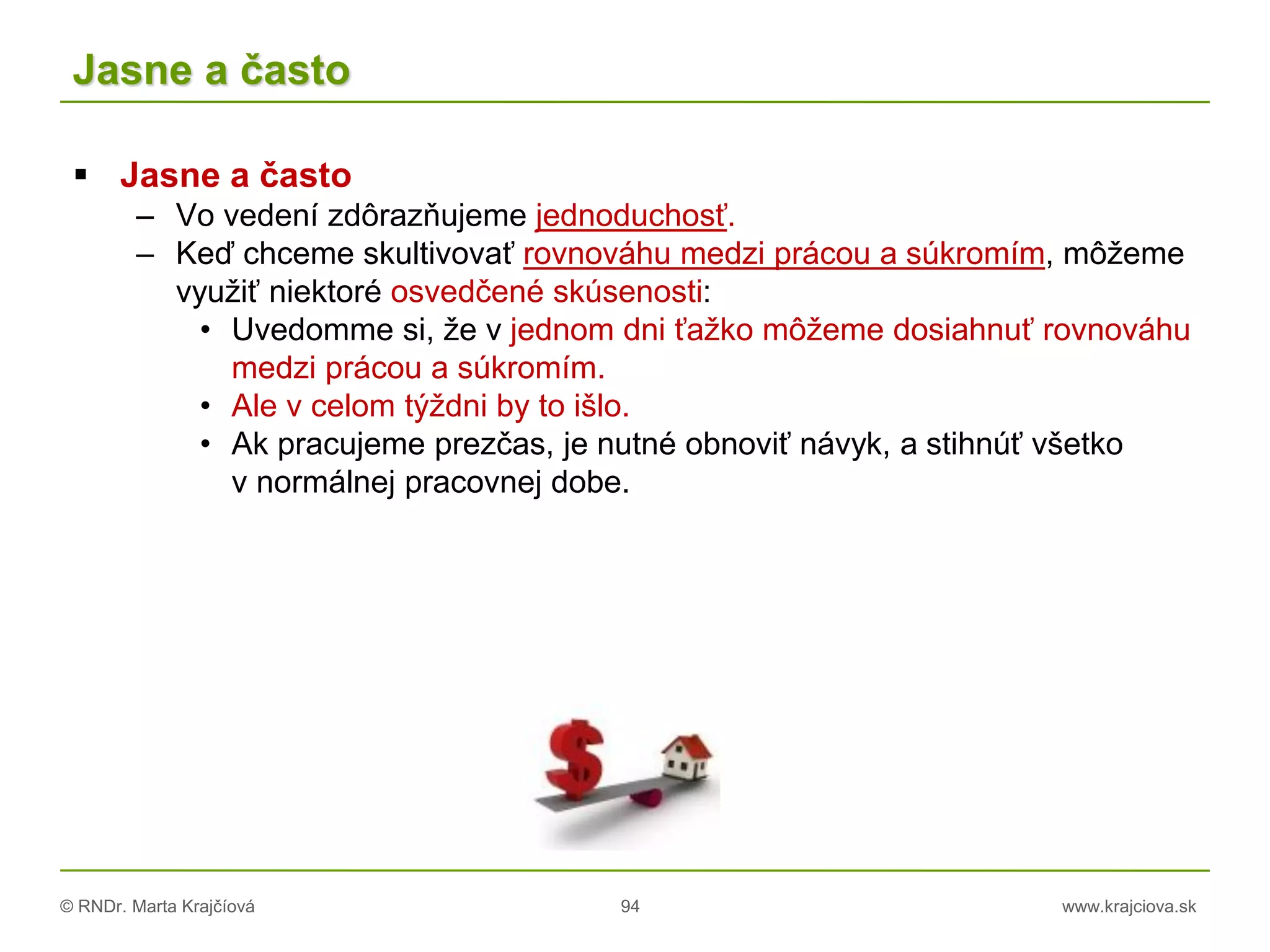 Jasne a často

▪ Jasne a často
– Vo vedení zdôrazňujeme jednoduchosť.
– Keď chceme skultivovať rovnováhu medzi prácou a súkromím, môžeme využiť niektoré osvedčené skúsenosti:
• Uvedomme si, že v jednom dni ťažko môžeme dosiahnuť rovnováhu medzi prácou a súkromím.
• Ale v celom týždni by to išlo.
• Ak pracujeme prezčas, je nutné obnoviť návyk, a stihnúť všetko v normálnej pracovnej dobe.

© RNDr. Marta Krajčíová
94
www.krajciova.sk